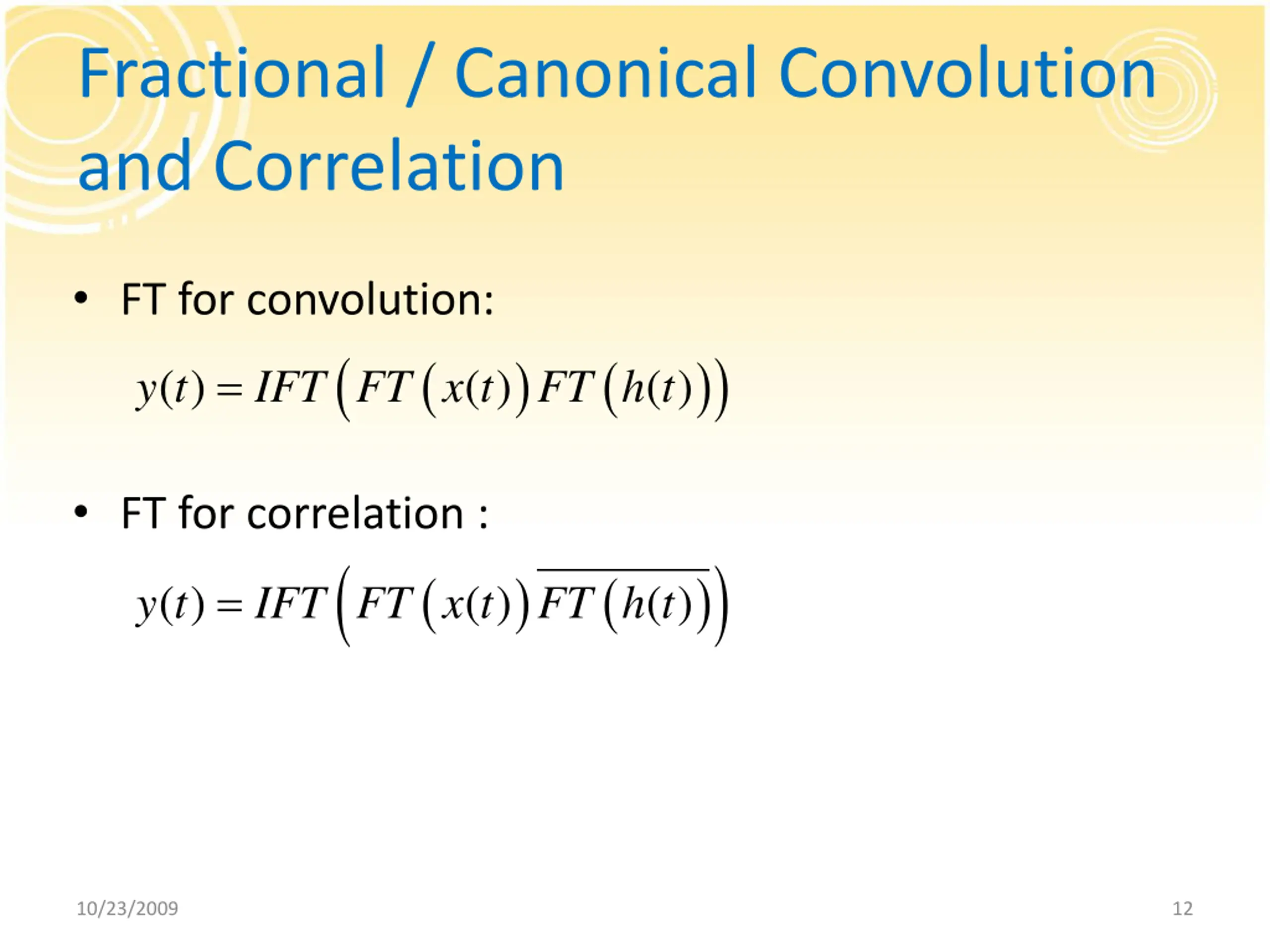 Fractional / Canonical Convolution and Correlation

• FT for convolution:

$y(t) = IFT\left(FT\left(x(t)\right)FT\left(h(t)\right)\right)$

• FT for correlation :

$y(t) = IFT\left(FT\left(x(t)\right)\overline{FT\left(h(t)\right)}\right)$

10/23/2009

12